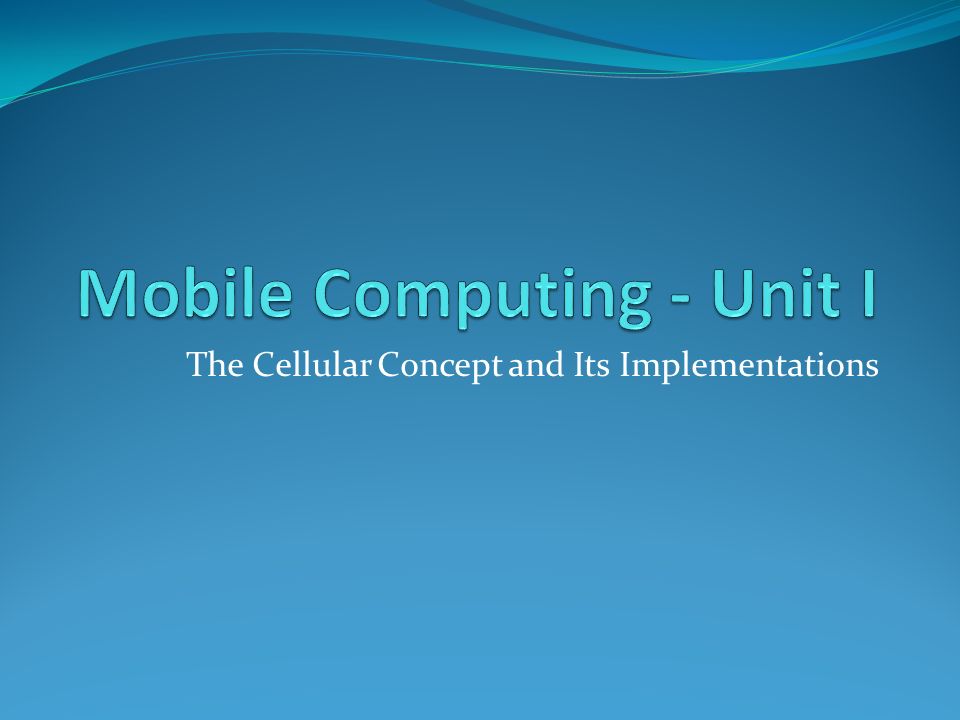 Mobile Computing - Unit I

The Cellular Concept and Its Implementations